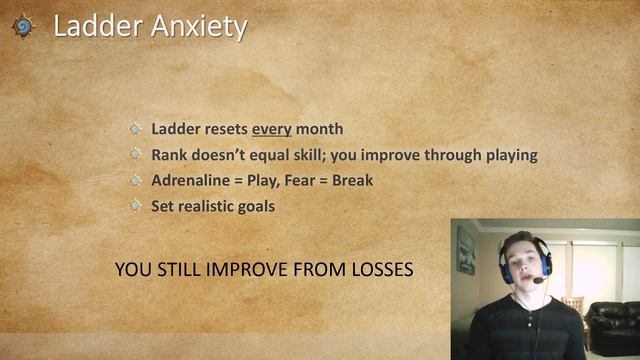 Ladder Anxiety

Ladder resets every month
Rank doesn't equal skill; you improve through playing
Adrenaline = Play, Fear = Break
Set realistic goals

YOU STILL IMPROVE FROM LOSSES